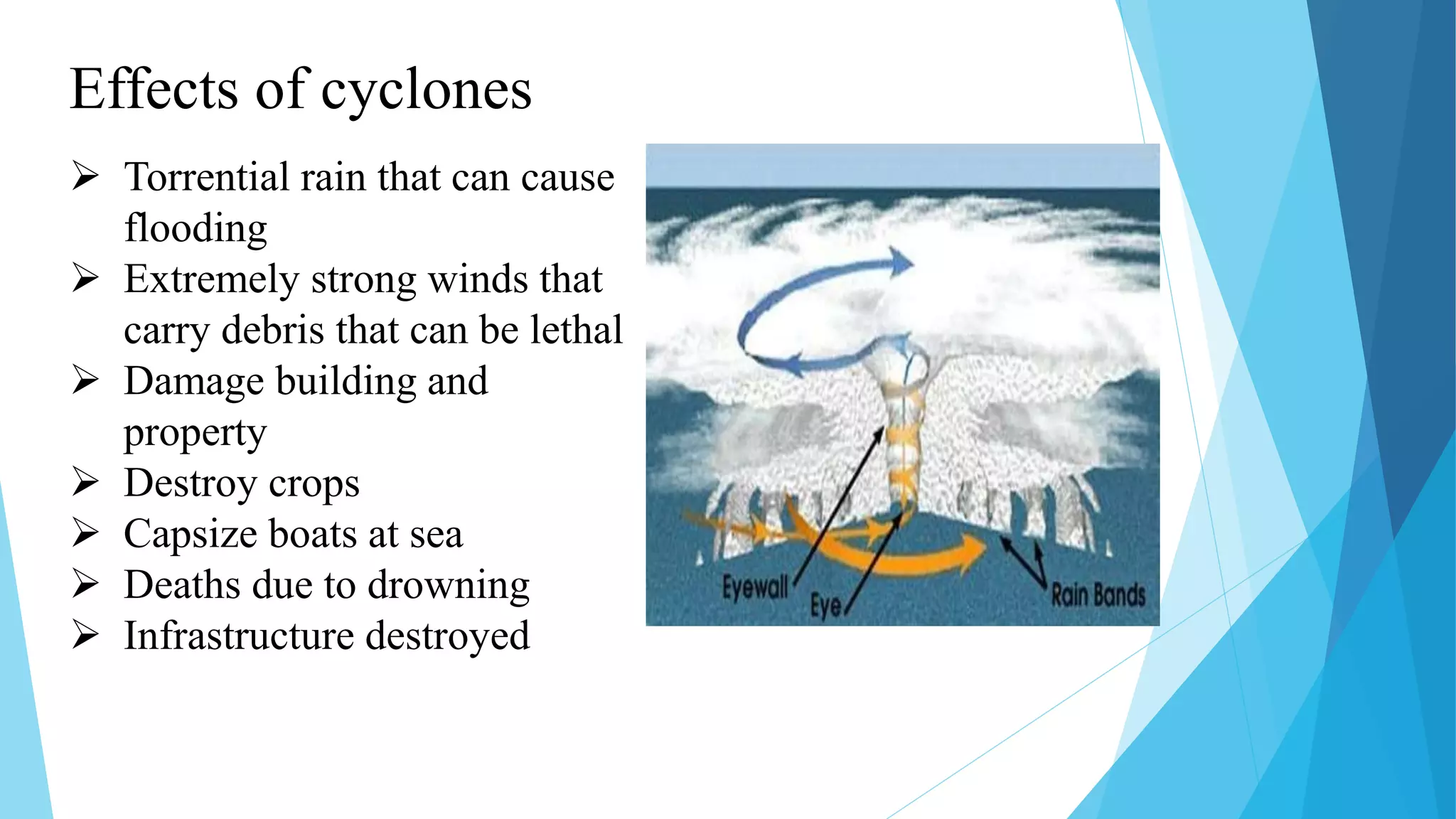 Effects of cyclones

➢ Torrential rain that can cause flooding
➢ Extremely strong winds that carry debris that can be lethal
➢ Damage building and property
➢ Destroy crops
➢ Capsize boats at sea
➢ Deaths due to drowning
➢ Infrastructure destroyed

Eyewall
Eye
Rain Bands